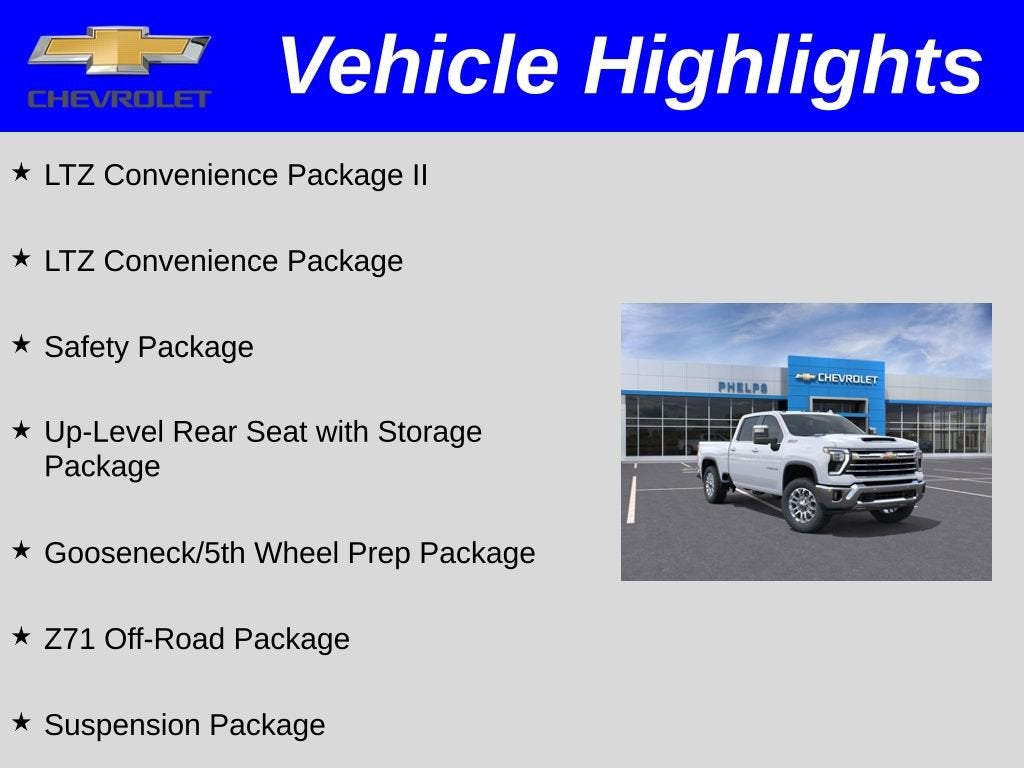 CHEVROLET

Vehicle Highlights

★ LTZ Convenience Package II

★ LTZ Convenience Package

★ Safety Package

★ Up-Level Rear Seat with Storage Package

★ Gooseneck/5th Wheel Prep Package

★ Z71 Off-Road Package

★ Suspension Package

PHELPS

CHEVROLET